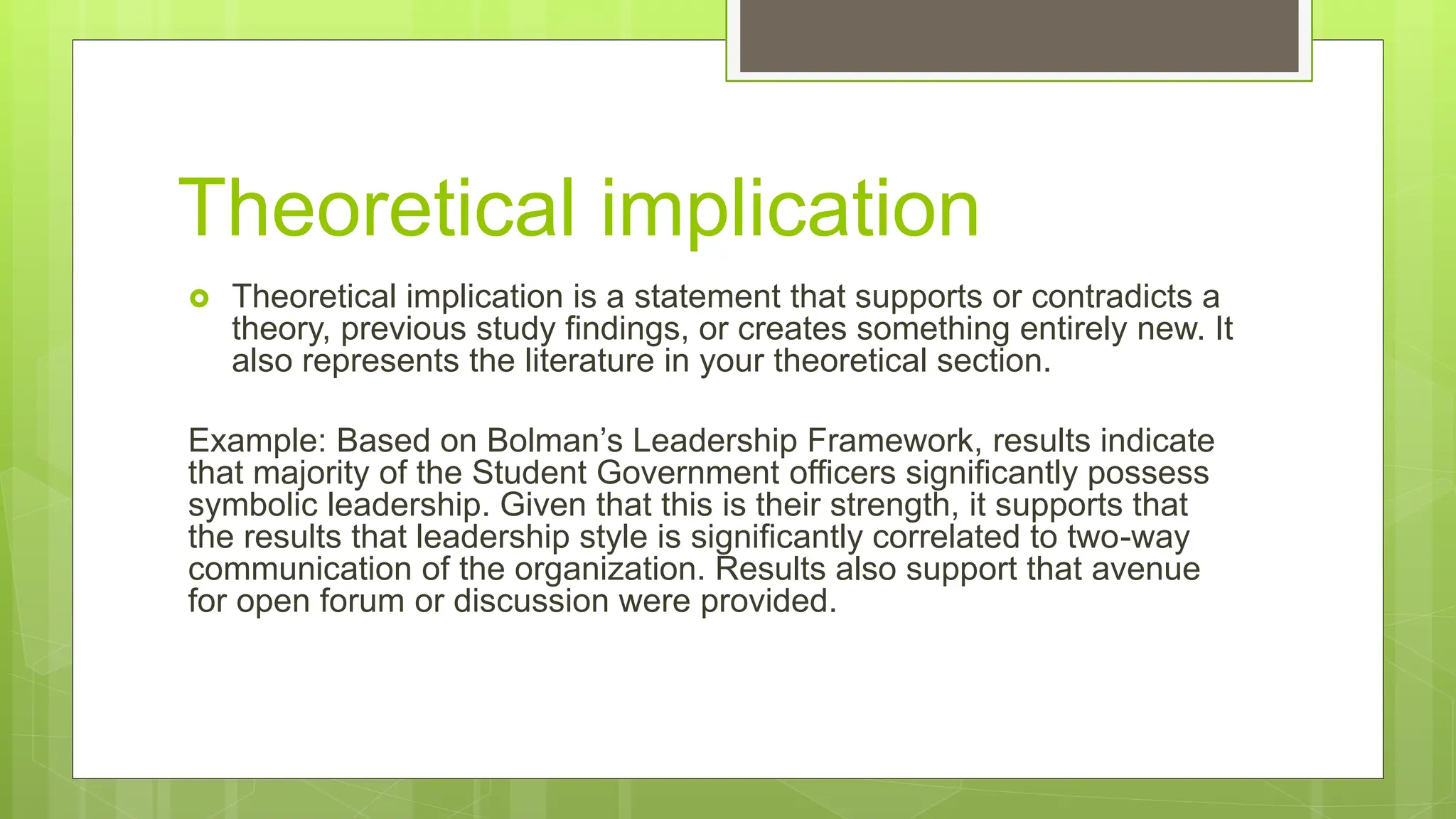 Theoretical implication

Theoretical implication is a statement that supports or contradicts a theory, previous study findings, or creates something entirely new. It also represents the literature in your theoretical section.

Example: Based on Bolman’s Leadership Framework, results indicate that majority of the Student Government officers significantly possess symbolic leadership. Given that this is their strength, it supports that the results that leadership style is significantly correlated to two-way communication of the organization. Results also support that avenue for open forum or discussion were provided.